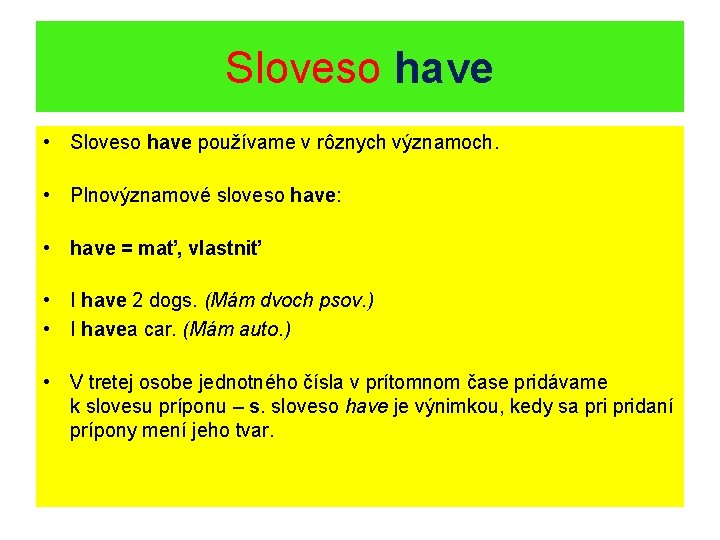 Sloveso have

• Sloveso have používame v rôznych významoch.

• Plnovýznamové sloveso have:

• have = mať, vlastniť

• I have 2 dogs. (Mám dvoch psov.)
• I havea car. (Mám auto.)

• V tretej osobe jednotného čísla v prítomnom čase pridávame k slovesu príponu – s. sloveso have je výnimkou, kedy sa pri pridaní prípony mení jeho tvar.